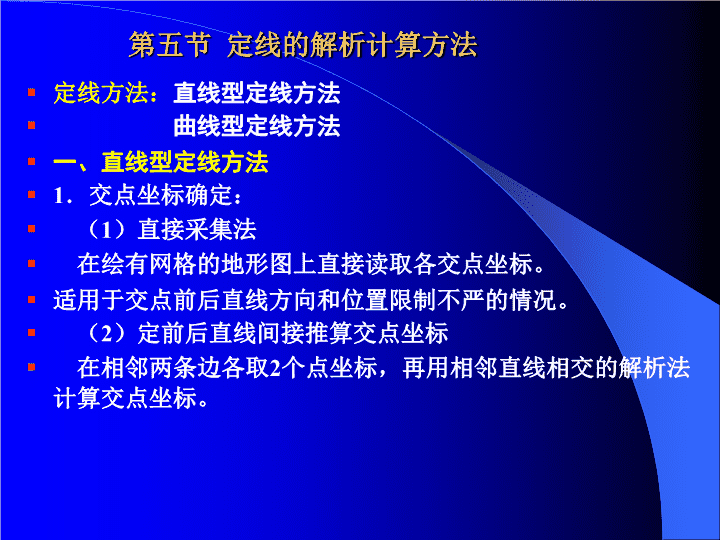 第五节 定线的解析计算方法

定线方法：直线型定线方法

曲线型定线方法

一、直线型定线方法

1．交点坐标确定：

（1）直接采集法

在绘有网格的地形图上直接读取各交点坐标。

适用于交点前后直线方向和位置限制不严的情况。

（2）定前后直线间接推算交点坐标

在相邻两条边各取2个点坐标，再用相邻直线相交的解析法计算交点坐标。